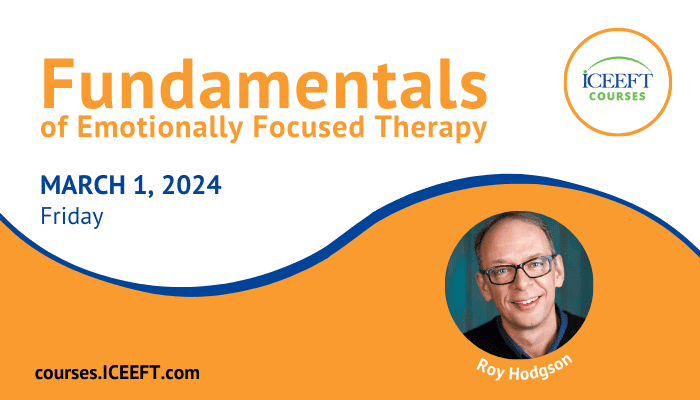 Fundamentals
of Emotionally Focused Therapy

ICEEFT
COURSES

MARCH 1, 2024
Friday

Roy Hodgson

courses.ICEEFT.com